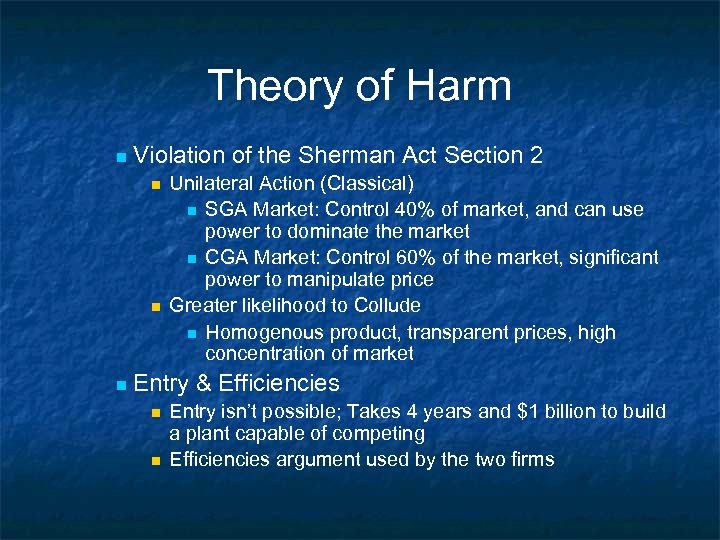 Theory of Harm

Violation of the Sherman Act Section 2
Unilateral Action (Classical)
SGA Market: Control 40% of market, and can use power to dominate the market
CGA Market: Control 60% of the market, significant power to manipulate price
Greater likelihood to Collude
Homogenous product, transparent prices, high concentration of market

Entry & Efficiencies
Entry isn't possible; Takes 4 years and $1 billion to build a plant capable of competing
Efficiencies argument used by the two firms